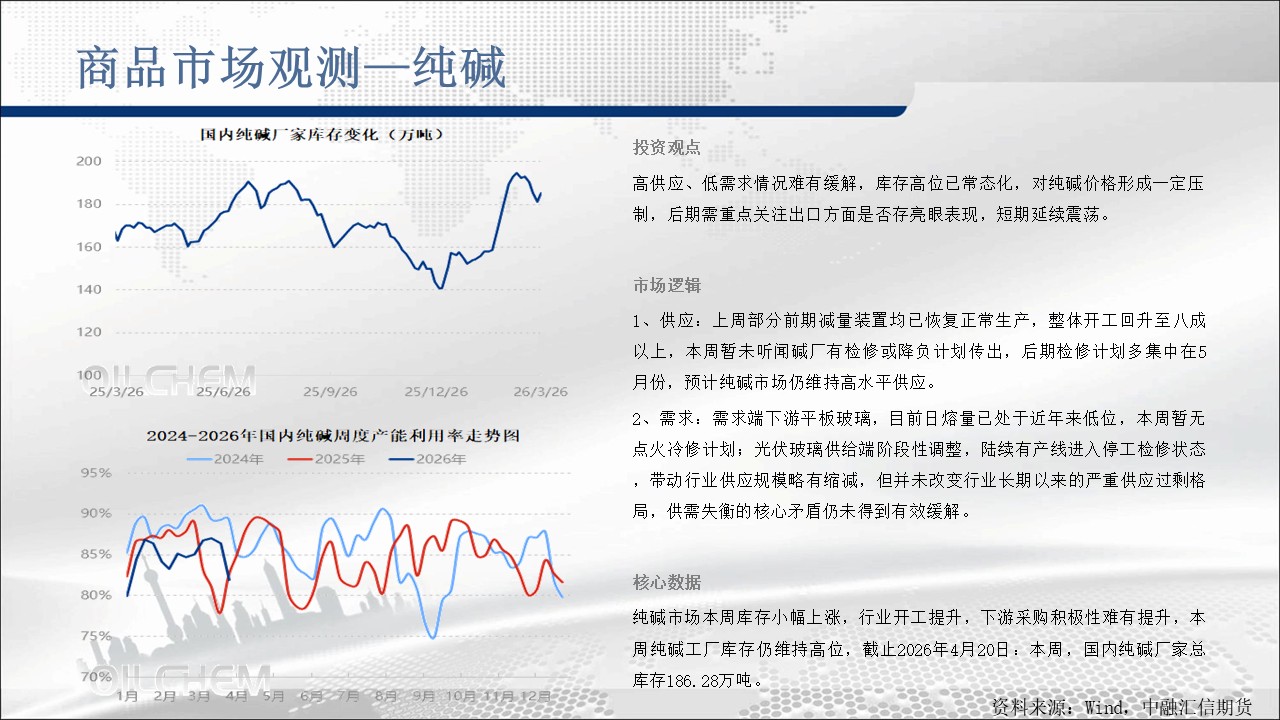 商品市场观测—纯碱

国内纯碱厂家库存变化（万吨）

200
180
160
140
120
100

25/3/26 25/6/26 25/9/26 25/12/26 26/3/26

OILCHEM

2024-2026年国内纯碱周度产能利用率走势图

2024年 2025年 2026年

95%
90%
85%
80%
75%
70%

1月 2月 3月 4月 5月 6月 7月 8月 9月 10月 11月 12月

OILCHEM

投资观点

高供应、低需求情况难有缓解，库存高位已常态化，对纯碱价格形成一定压制，后期需重点关注出口方面是否存亮眼表现，短期延续震荡。

市场逻辑

1、供应：上周部分前期减量装置均已恢复正常生产，整体开工回升至八成以上，本周暂未听闻碱厂有检修或降负计划传出，后期检修计划多集中在5月份，预计纯碱市场仍维持高水平供应。

2、需求：需求端下游平板玻璃，目前日熔量已处于近年来低位，本周暂无点火冷修计划；光伏玻璃供给端阶段性调整，陆续有产线进入停工检修状态，带动行业供应规模略有缩减，但并未改变行业长期以来的严重供应过剩格局，供需失衡的核心矛盾仍未得到有效缓解。

核心数据

纯碱市场本周库存小幅上涨，行业开工提升，下游采购积极性难有提升，本周纯碱工厂库存仍维持高位，截止2026年4月20日：本周，国内纯碱厂家总库存186.28万吨。

资料来源：Wind，中融汇信期货